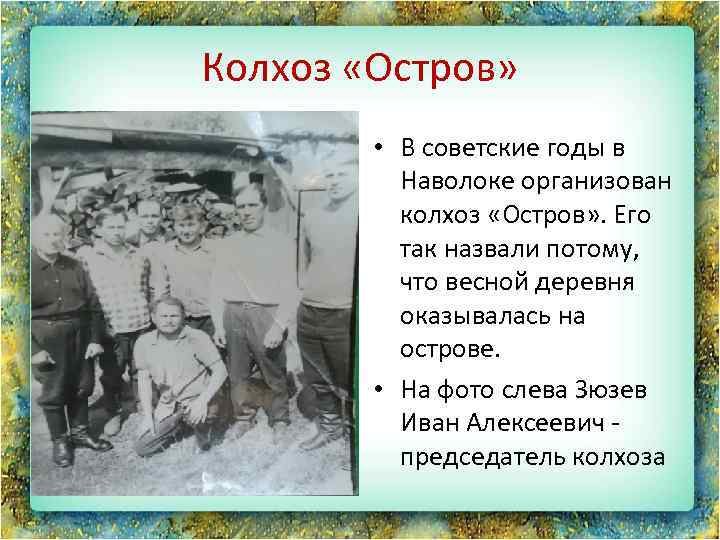 Колхоз «Остров»

• В советские годы в Наволоке организован колхоз «Остров». Его так назвали потому, что весной деревня оказывалась на острове.

• На фото слева Зюзев Иван Алексеевич - председатель колхоза